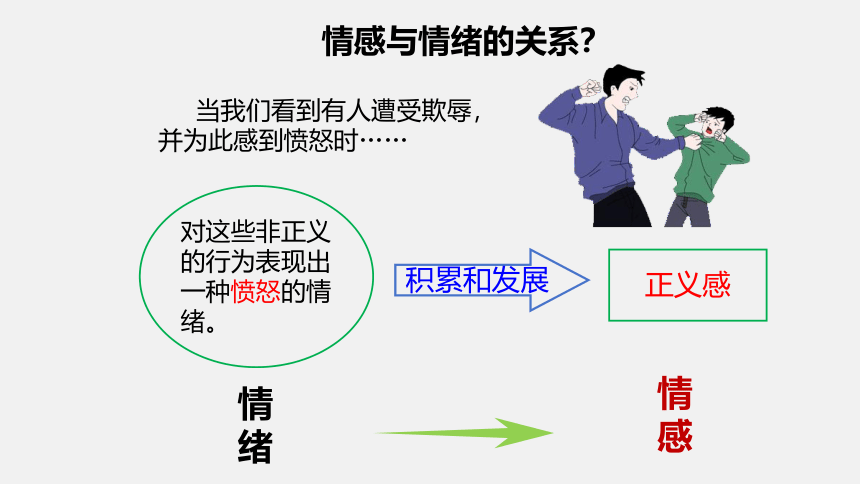 情感与情绪的关系?

当我们看到有人遭受欺辱，并为此感到愤怒时……

对这些非正义的行为表现出一种愤怒的情绪。

积累和发展

正义感

情绪

情感